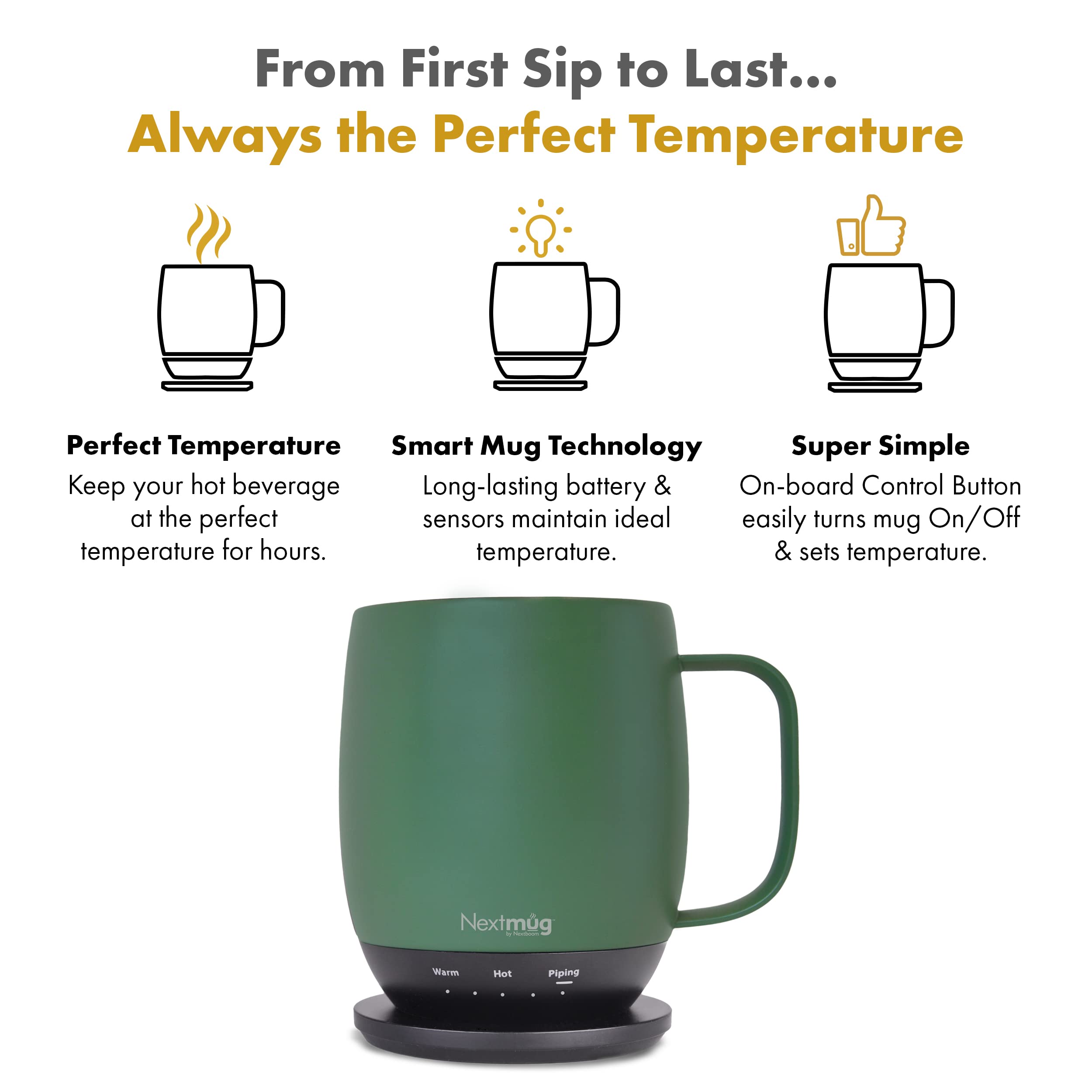 From First Sip to Last...
Always the Perfect Temperature

Perfect Temperature
Keep your hot beverage at the perfect temperature for hours.

Smart Mug Technology
Long-lasting battery & sensors maintain ideal temperature.

Super Simple
On-board Control Button easily turns mug On/Off & sets temperature.

Nextmug
by Nextboom

Warm Hot Piping